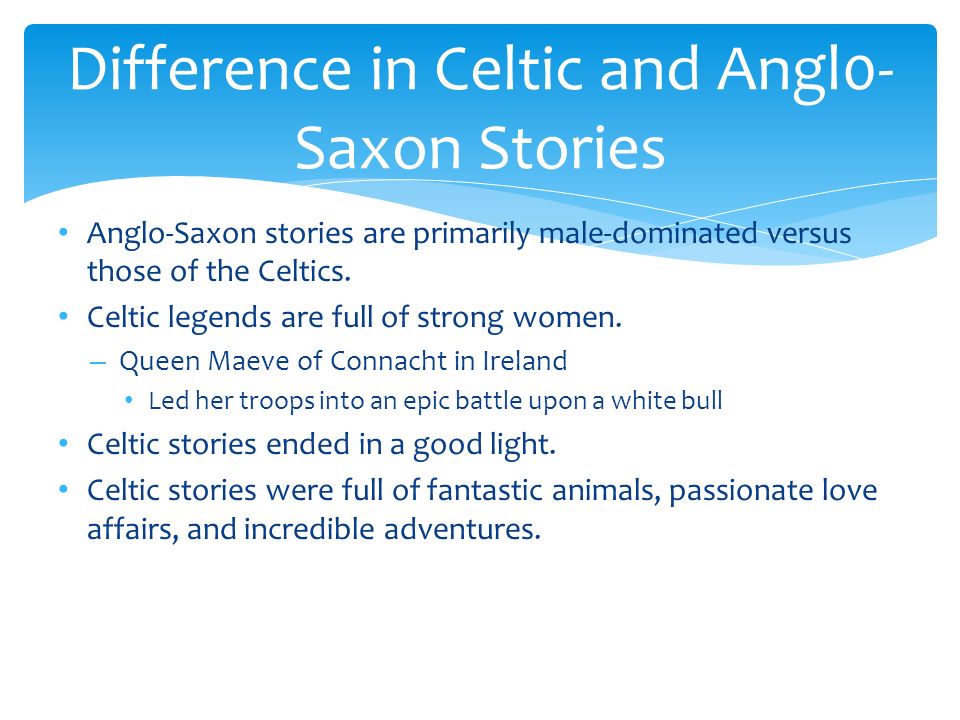 Difference in Celtic and Anglo-Saxon Stories

• Anglo-Saxon stories are primarily male-dominated versus those of the Celtics.
• Celtic legends are full of strong women.
– Queen Maeve of Connacht in Ireland
• Led her troops into an epic battle upon a white bull
• Celtic stories ended in a good light.
• Celtic stories were full of fantastic animals, passionate love affairs, and incredible adventures.